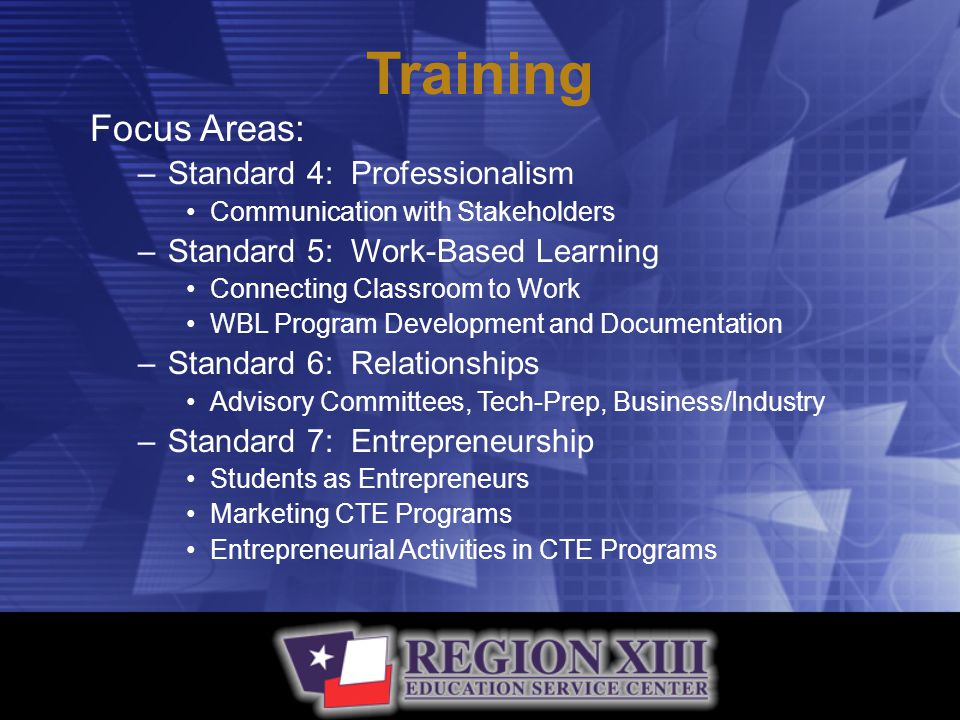 Training

Focus Areas:

– Standard 4: Professionalism
• Communication with Stakeholders

– Standard 5: Work-Based Learning
• Connecting Classroom to Work
• WBL Program Development and Documentation

– Standard 6: Relationships
• Advisory Committees, Tech-Prep, Business/Industry

– Standard 7: Entrepreneurship
• Students as Entrepreneurs
• Marketing CTE Programs
• Entrepreneurial Activities in CTE Programs

REGION XIII
EDUCATION SERVICE CENTER